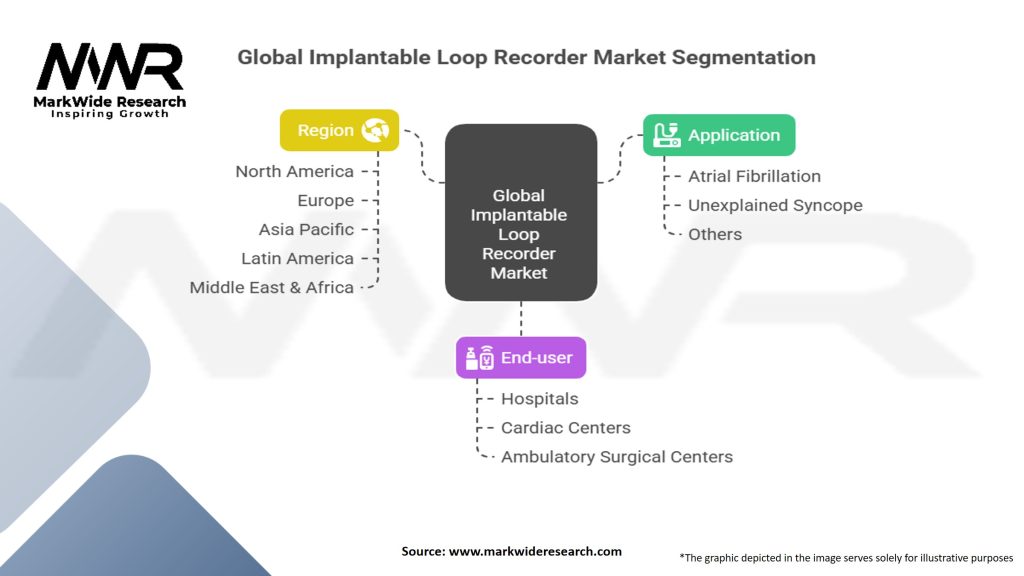 MWR
MarkWide Research
Inspiring Growth

Global Implantable Loop Recorder Market Segmentation

Region
North America
Europe
Asia Pacific
Latin America
Middle East & Africa

Global Implantable Loop Recorder Market

Application
Atrial Fibrillation
Unexplained Syncope
Others

End-user
Hospitals
Cardiac Centers
Ambulatory Surgical Centers

Source: www.markwideresearch.com

*The graphic depicted in the image serves solely for illustrative purposes